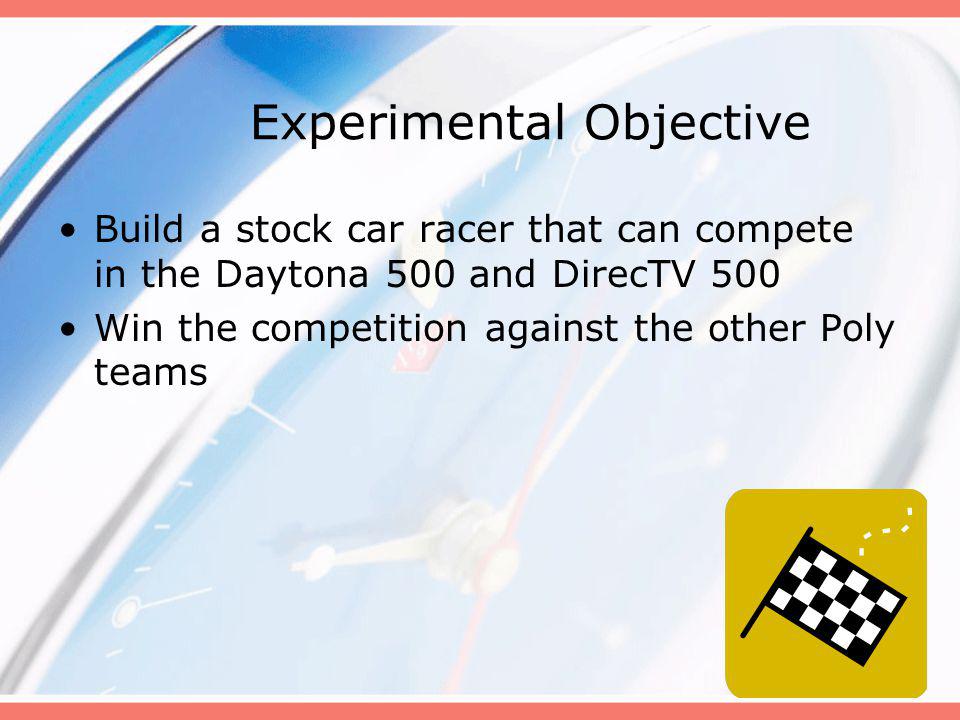 Experimental Objective

• Build a stock car racer that can compete in the Daytona 500 and DirecTV 500
• Win the competition against the other Poly teams